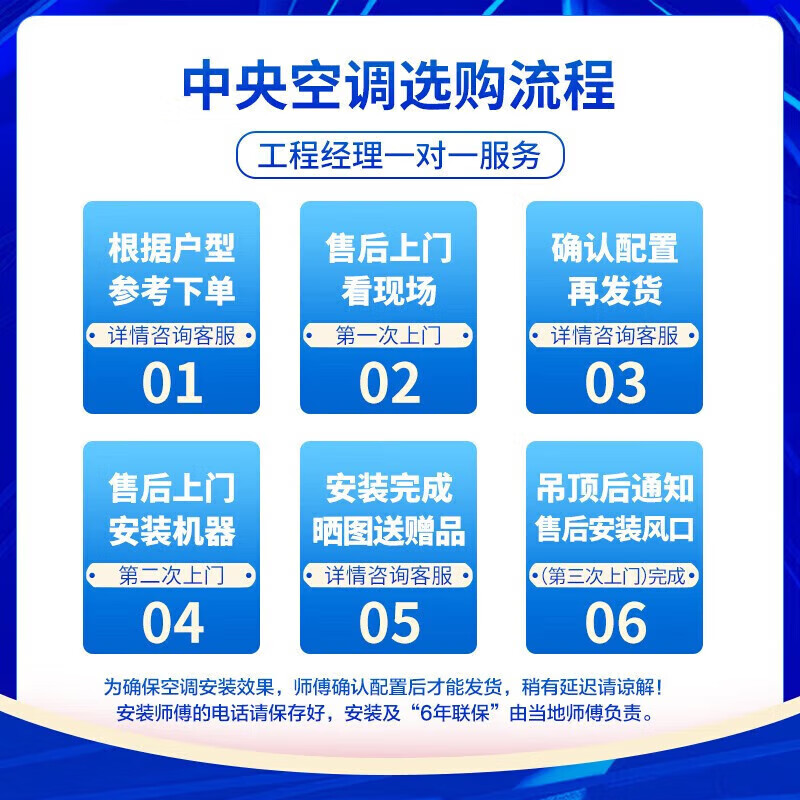 中央空调选购流程

工程经理一对一服务

根据户型
参考下单
详情咨询客服
01

售后上门
看现场
第一次上门
02

确认配置
再发货
详情咨询客服
03

售后上门
安装机器
第二次上门
04

安装完成
晒图送赠品
详情咨询客服
05

吊顶后通知
售后安装风口
(第三次上门)完成
06

为确保空调安装效果，师傅确认配置后才能发货，稍有延迟请谅解！
安装师傅的电话请保存好，安装及“6年联保”由当地师傅负责。